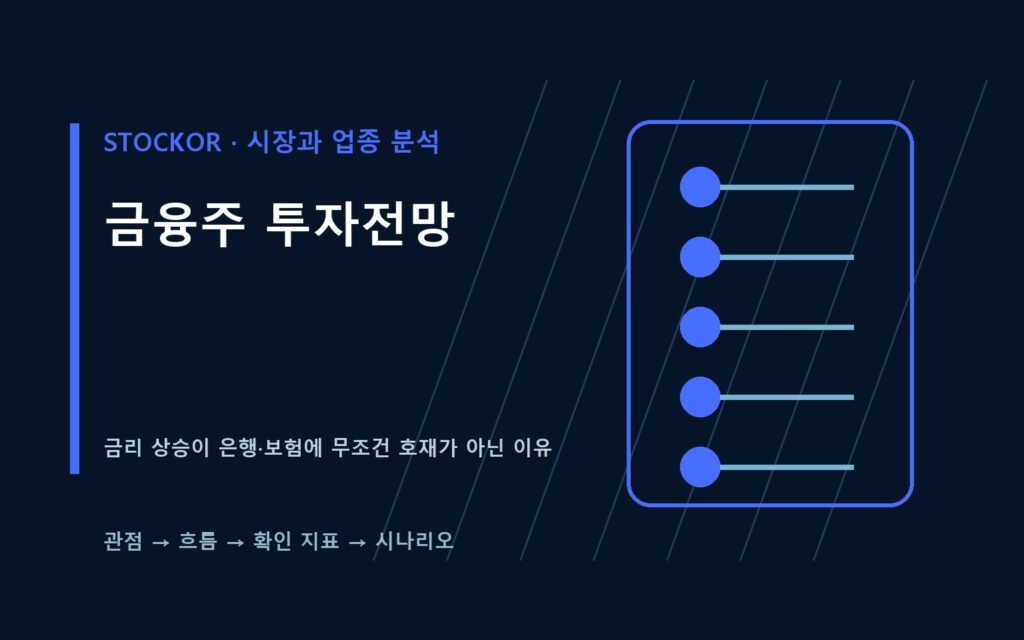 STOCKOR · 시장과 업종 분석

금융주 투자전망

금리 상승이 은행·보험에 무조건 호재가 아닌 이유

관점 → 흐름 → 확인 지표 → 시나리오